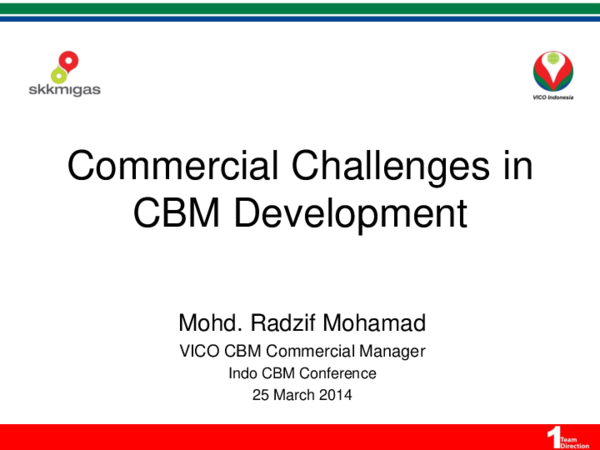 skkmigas

VICO Indonesia

Commercial Challenges in CBM Development

Mohd. Radzif Mohamad
VICO CBM Commercial Manager
Indo CBM Conference
25 March 2014

1 Team Direction